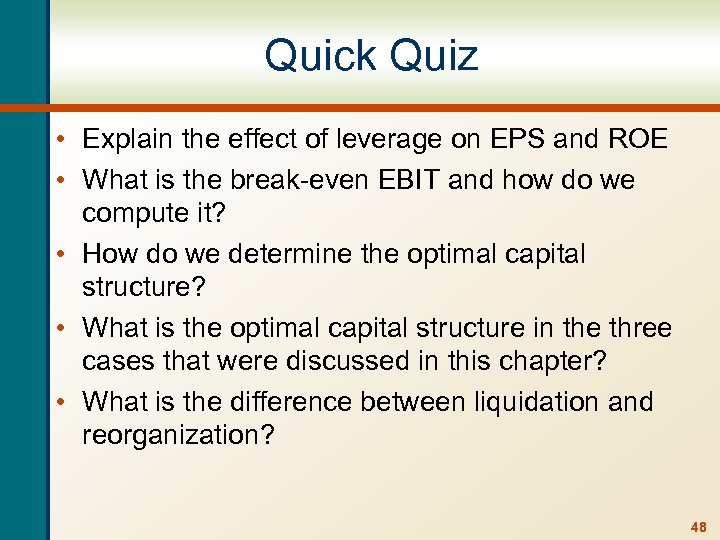 Quick Quiz

• Explain the effect of leverage on EPS and ROE
• What is the break-even EBIT and how do we compute it?
• How do we determine the optimal capital structure?
• What is the optimal capital structure in the three cases that were discussed in this chapter?
• What is the difference between liquidation and reorganization?

48